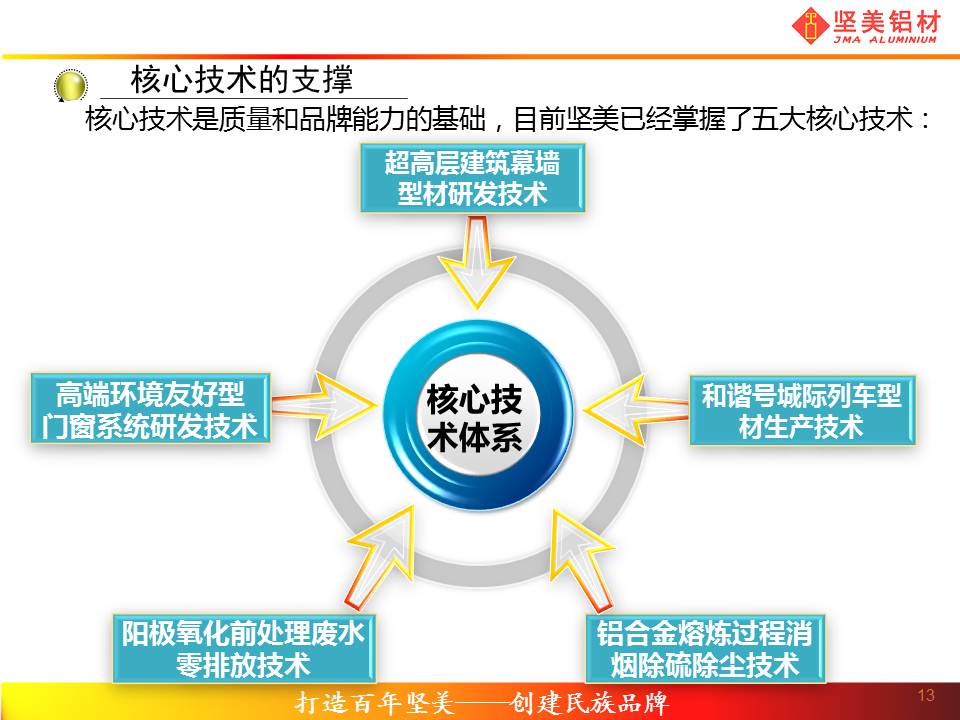 坚美铝材
JMA ALUMINIUM

核心技术的支撑

核心技术是质量和品牌能力的基础，目前坚美已经掌握了五大核心技术：

超高层建筑幕墙型材研发技术

高端环境友好型门窗系统研发技术

核心技术体系

和谐号城际列车型材生产技术

阳极氧化前处理废水零排放技术

铝合金熔炼过程消烟除硫除尘技术

打造百年坚美——创建民族品牌

13